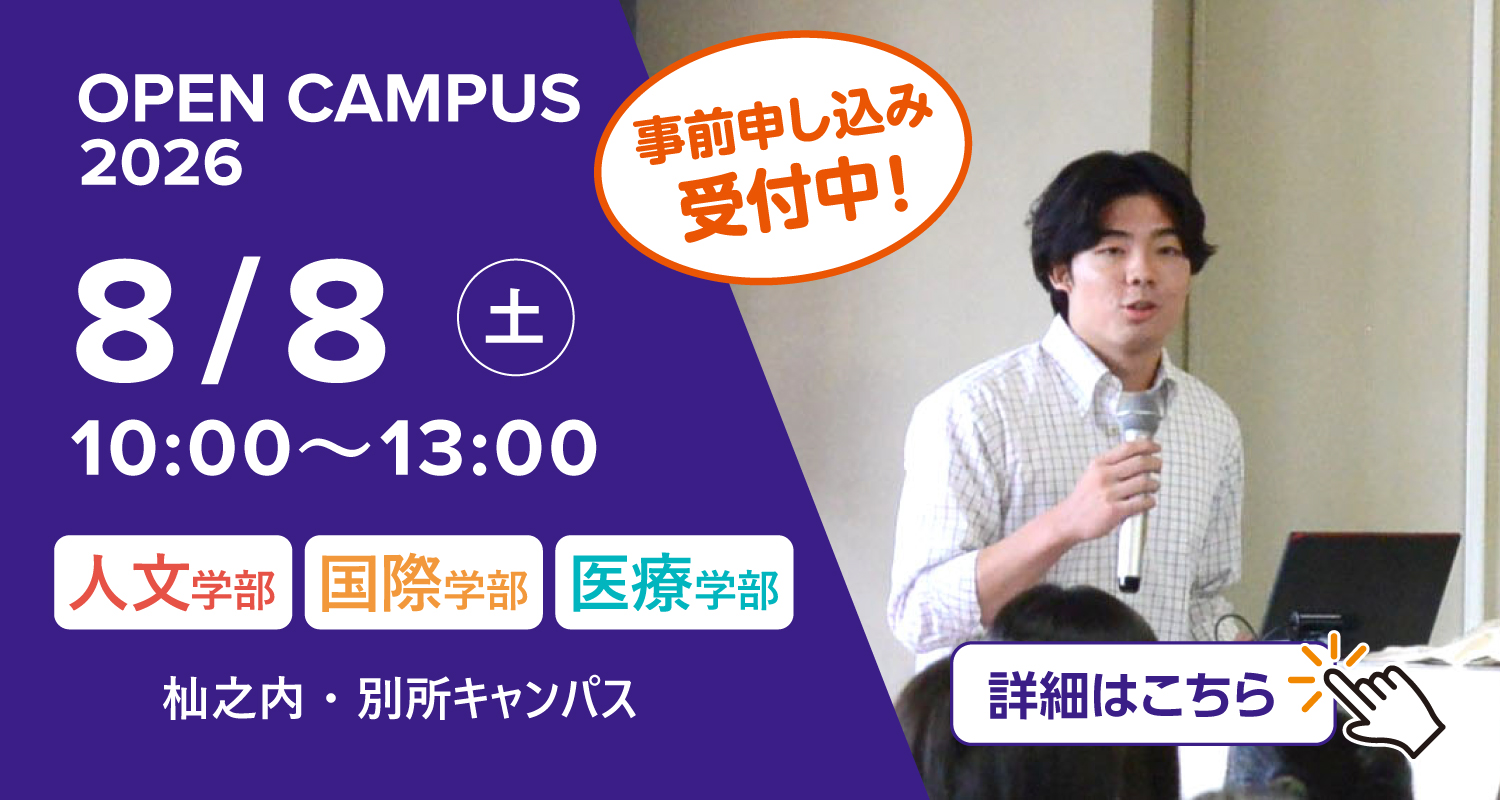 OPEN CAMPUS
2026

事前申し込み
受付中!

8/8 土

10:00～13:00

人文学部 国際学部 医療学部

杣之内・別所キャンパス

詳細はこちら